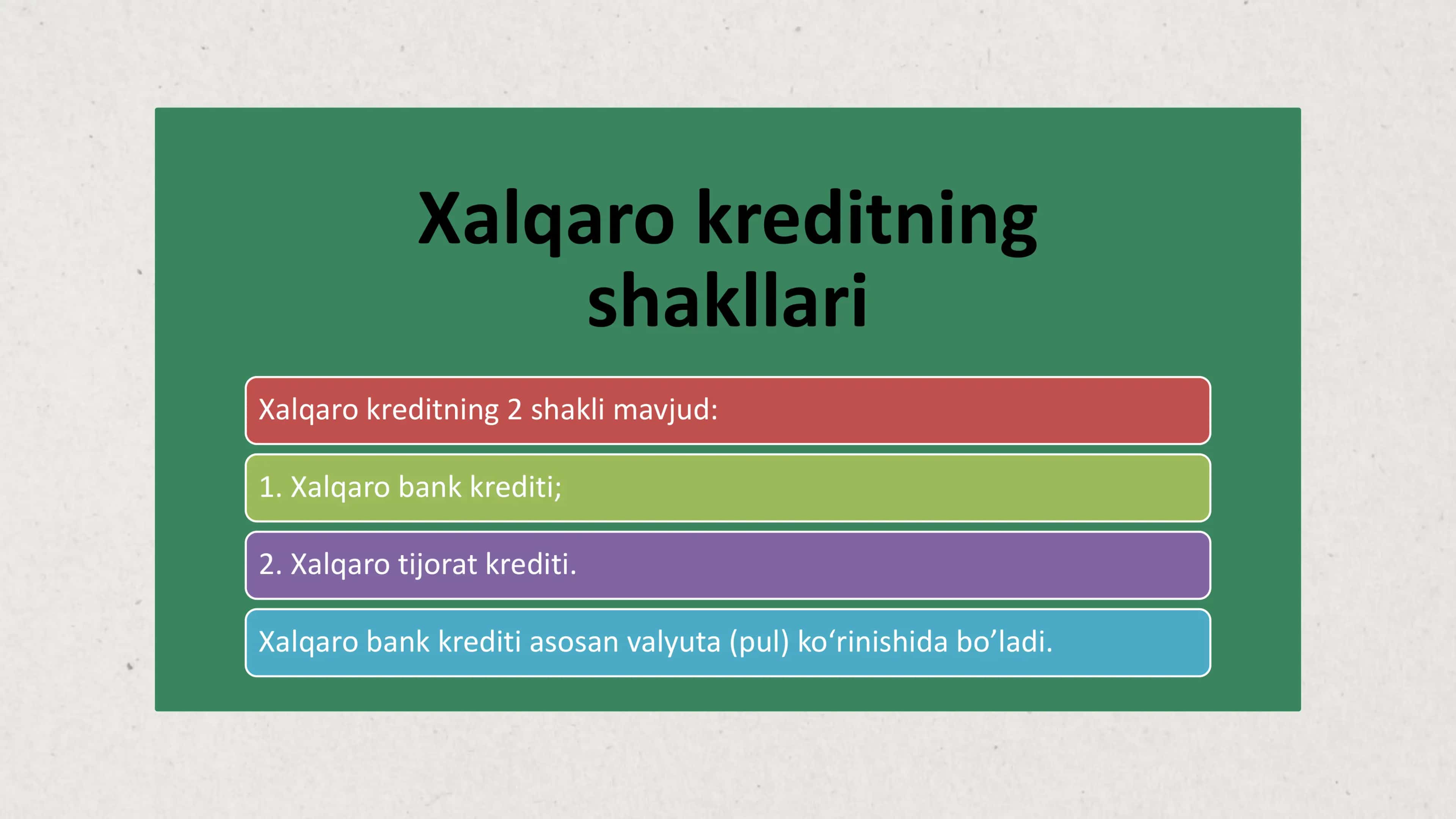 Xalqaro kreditning shakllari

Xalqaro kreditning 2 shakli mavjud:

1. Xalqaro bank krediti;

2. Xalqaro tijorat krediti.

Xalqaro bank krediti asosan valyuta (pul) ko‘rinishida bo’ladi.